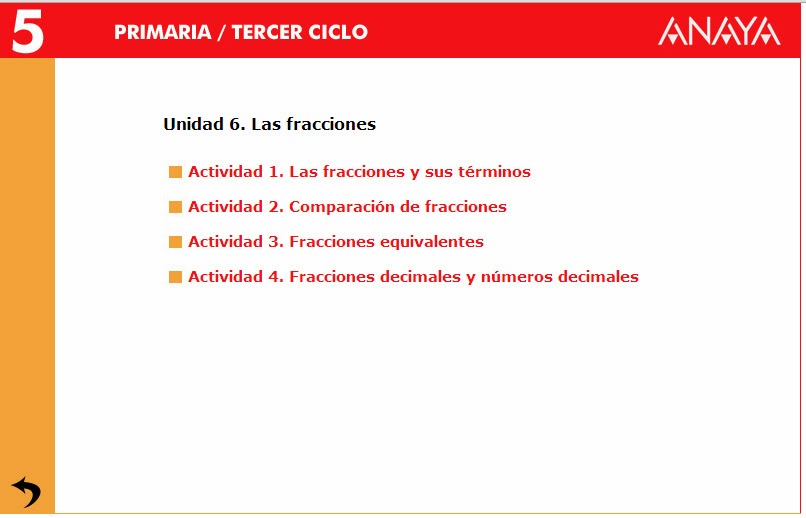 5

PRIMARIA / TERCER CICLO

ANAYA

Unidad 6. Las fracciones

Actividad 1. Las fracciones y sus términos

Actividad 2. Comparación de fracciones

Actividad 3. Fracciones equivalentes

Actividad 4. Fracciones decimales y números decimales